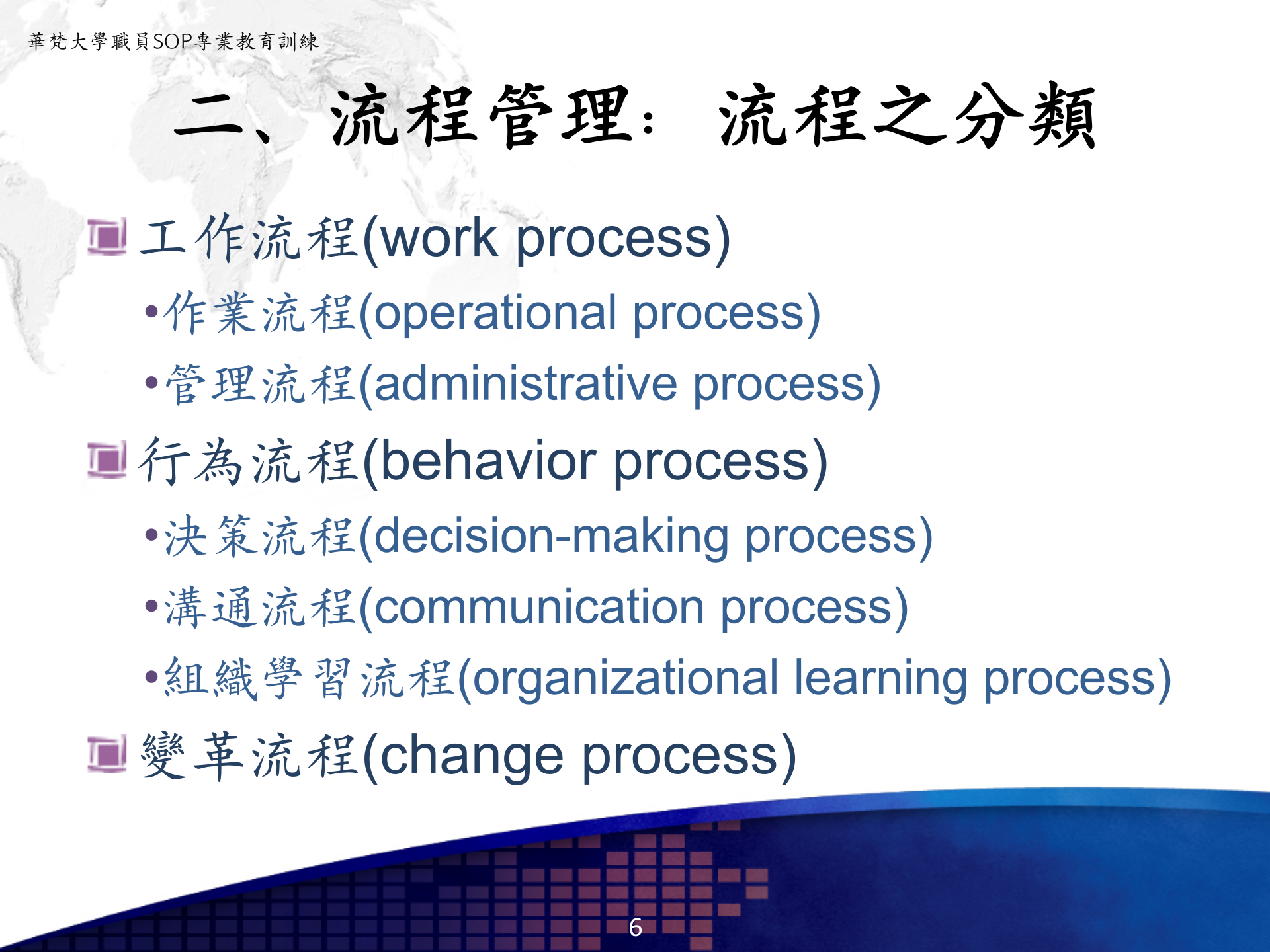 華梵大學職員SOP專業教育訓練

二、流程管理：流程之分類

工作流程(work process)
•作業流程(operational process)
•管理流程(administrative process)
行為流程(behavior process)
•決策流程(decision-making process)
•溝通流程(communication process)
•組織學習流程(organizational learning process)
變革流程(change process)

6